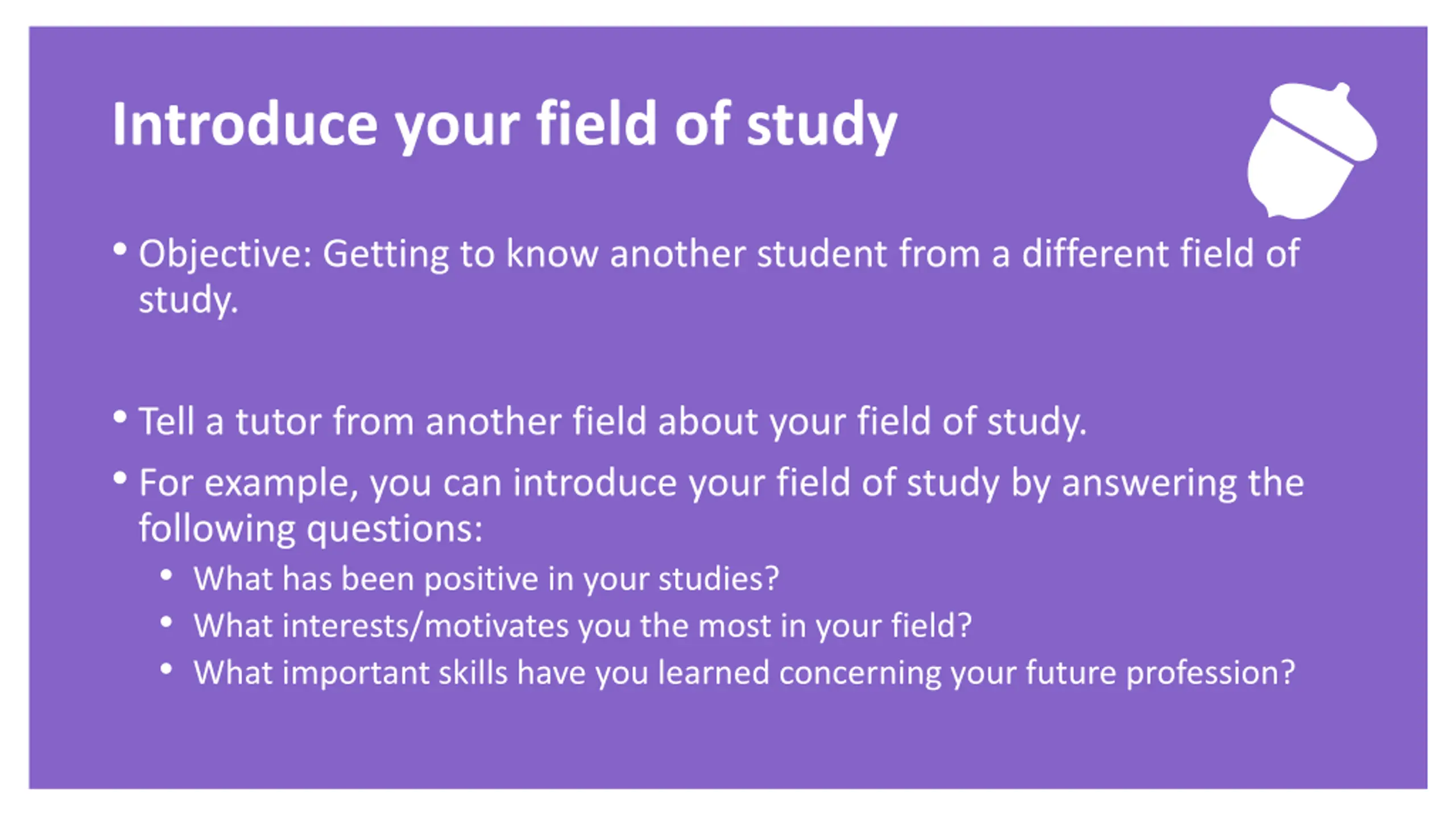 Introduce your field of study

• Objective: Getting to know another student from a different field of study.

• Tell a tutor from another field about your field of study.

• For example, you can introduce your field of study by answering the following questions:
  • What has been positive in your studies?
  • What interests/motivates you the most in your field?
  • What important skills have you learned concerning your future profession?